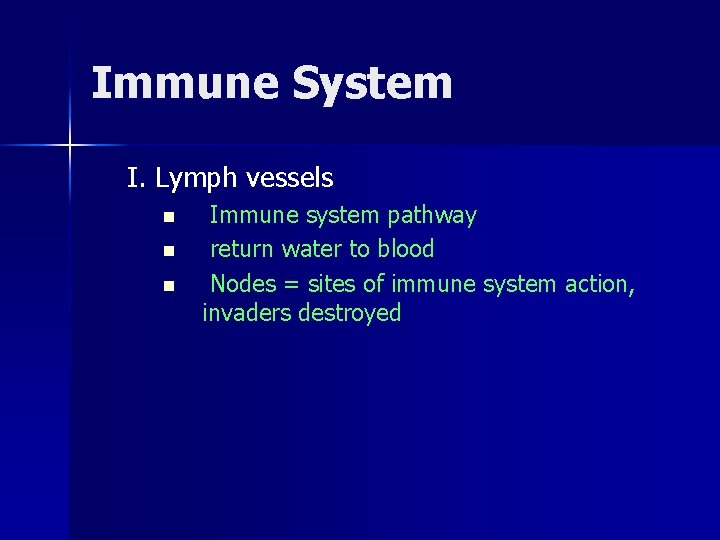 Immune System

I. Lymph vessels

- Immune system pathway
- return water to blood
- Nodes = sites of immune system action, invaders destroyed